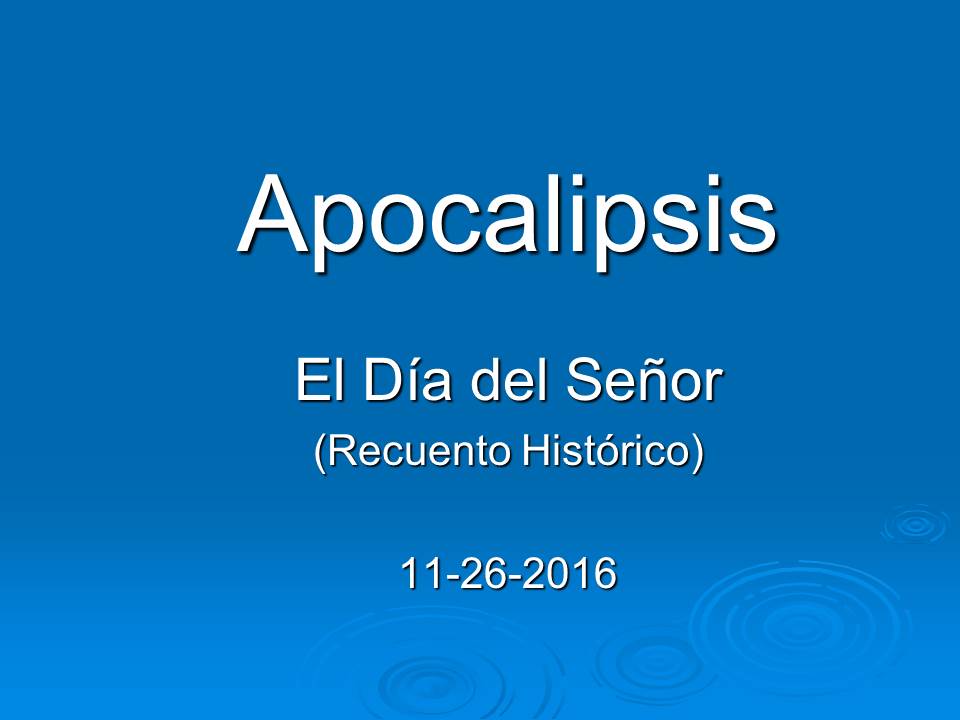 Apocalipsis

El Día del Señor
(Recuento Histórico)

11-26-2016